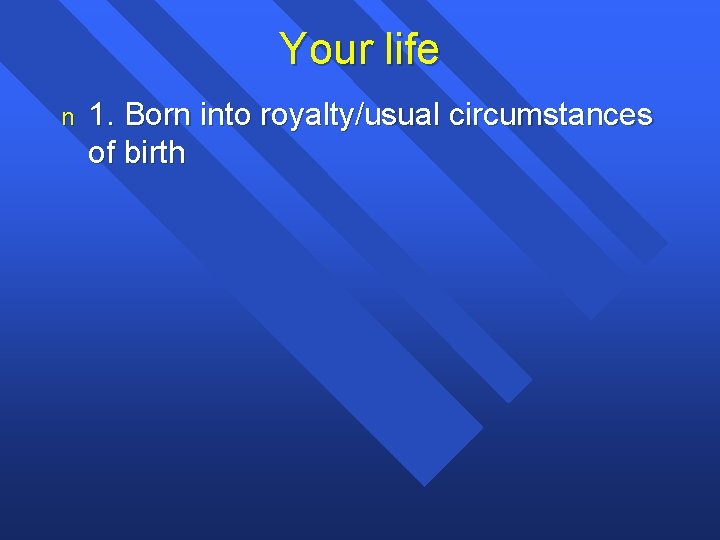 Your life

n 1. Born into royalty/usual circumstances of birth